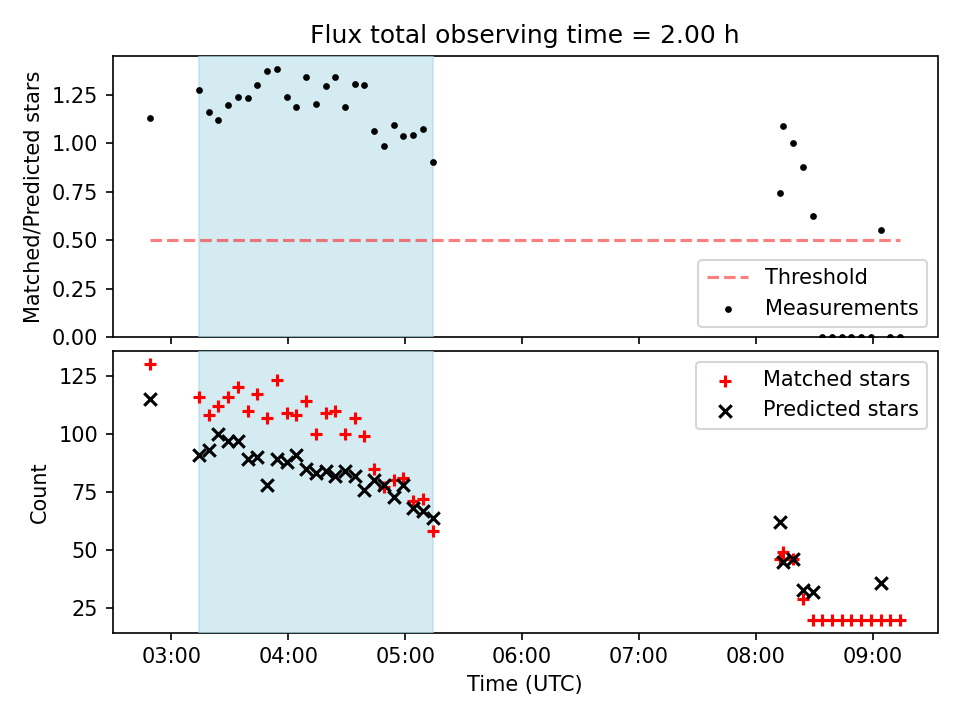 Flux total observing time = 2.00 h

Matched/Predicted stars

1.25
1.00
0.75
0.50
0.25
0.00

Threshold
Measurements

Count

125
100
75
50
25

Matched stars
Predicted stars

03:00
04:00
05:00
06:00
07:00
08:00
09:00

Time (UTC)